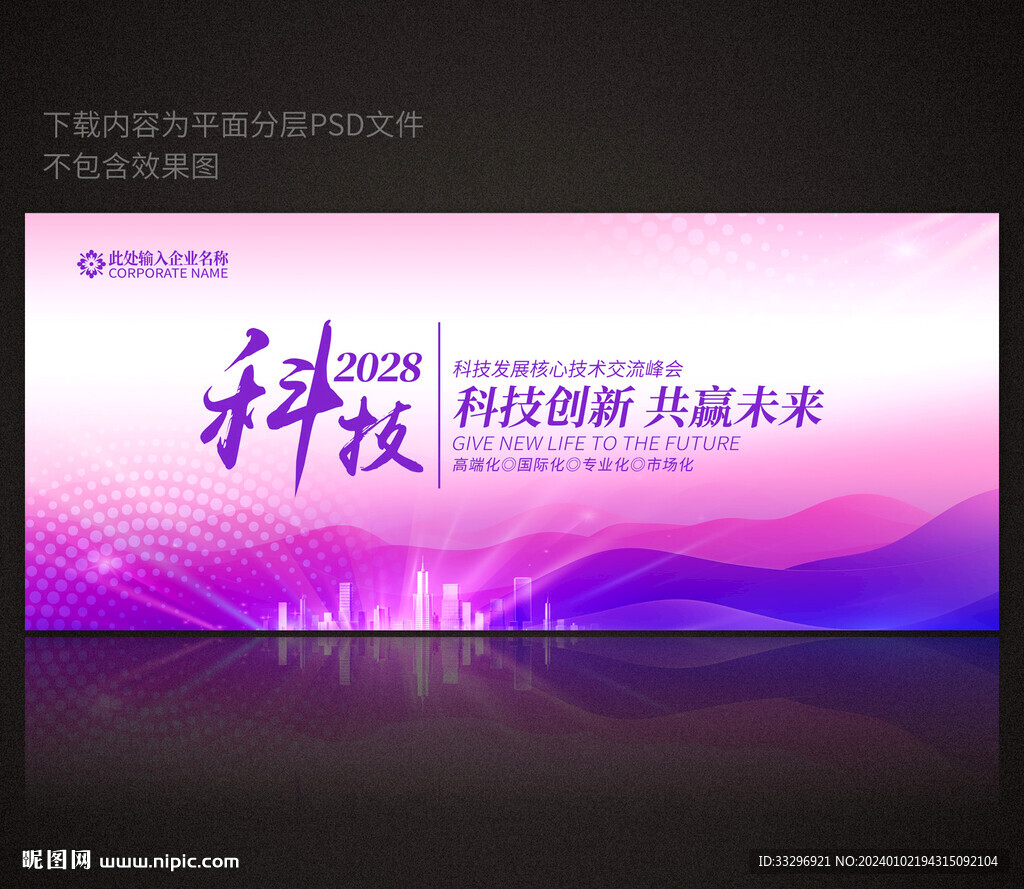 下载内容为平面分层PSD文件
不包含效果图

此处输入企业名称
CORPORATE NAME

科技 2028

科技发展核心技术交流峰会
科技创新 共赢未来
GIVE NEW LIFE TO THE FUTURE
高端化◎国际化◎专业化◎市场化

昵图网 www.nipic.com
ID:33296921 NO:20240102194315092104